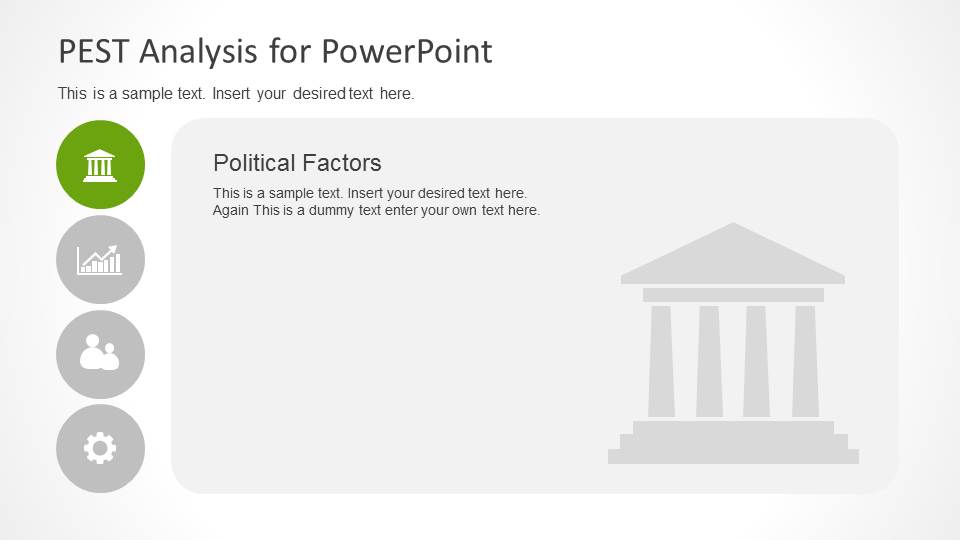 PEST Analysis for PowerPoint

This is a sample text. Insert your desired text here.

Political Factors

This is a sample text. Insert your desired text here.
Again This is a dummy text enter your own text here.